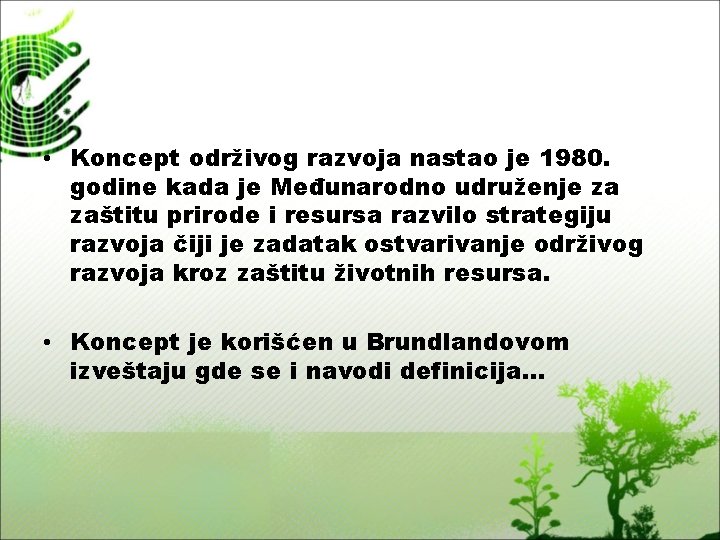 • Koncept održivog razvoja nastao je 1980. godine kada je Međunarodno udruženje za zaštitu prirode i resursa razvilo strategiju razvoja čiji je zadatak ostvarivanje održivog razvoja kroz zaštitu životnih resursa.

• Koncept je korišćen u Brundlandovom izveštaju gde se i navodi definicija...